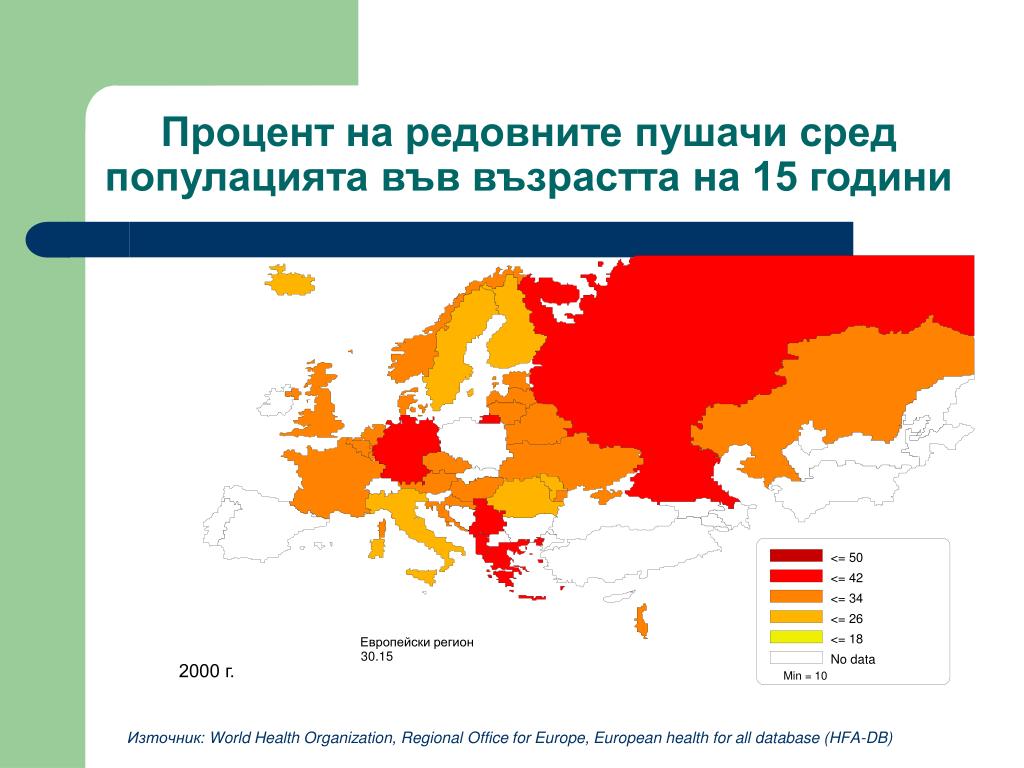 Процент на редовните пушачи сред популацията във възрастта на 15 години

Европейски регион
30.15

2000 г.

<= 50
<= 42
<= 34
<= 26
<= 18
No data
Min = 10

Източник: World Health Organization, Regional Office for Europe, European health for all database (HFA-DB)